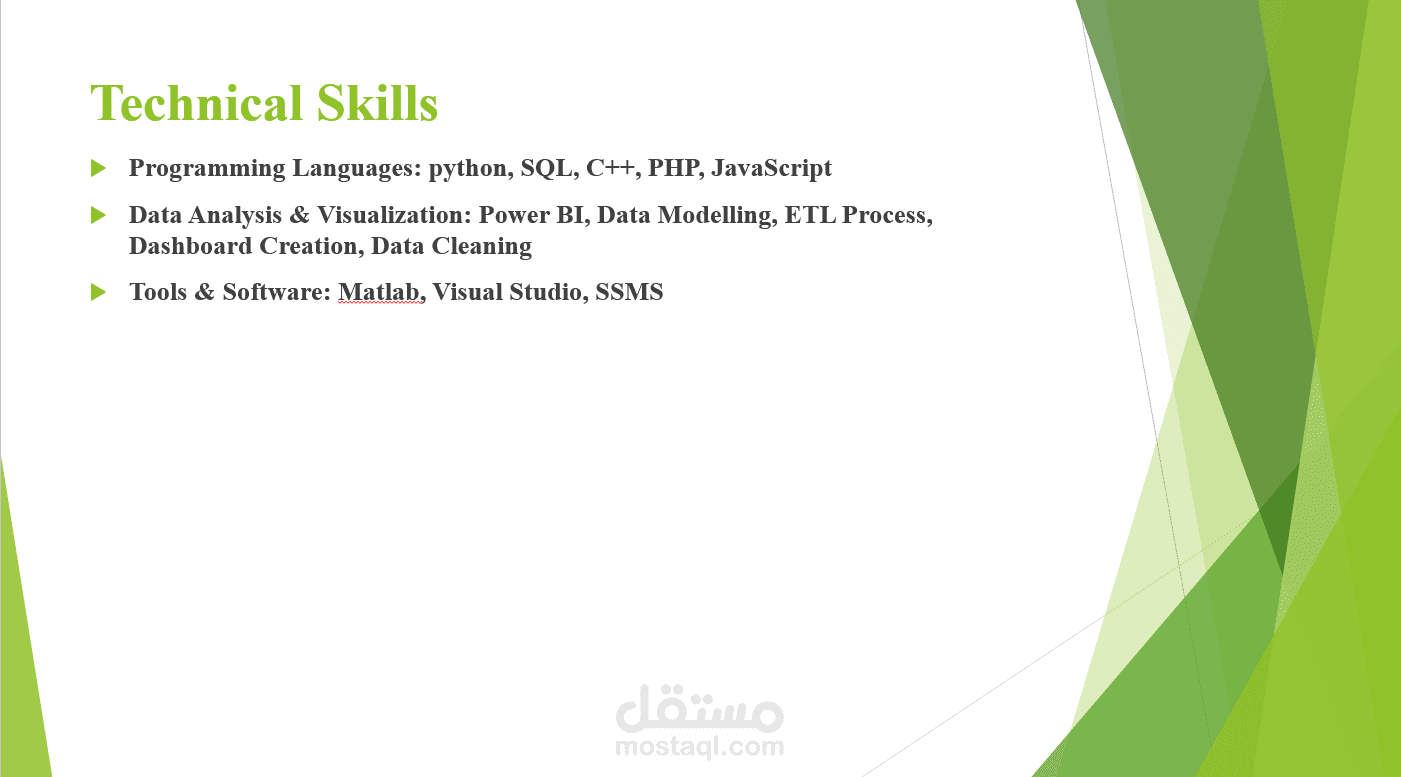 Technical Skills

Programming Languages: python, SQL, C++, PHP, JavaScript

Data Analysis & Visualization: Power BI, Data Modelling, ETL Process, Dashboard Creation, Data Cleaning

Tools & Software: Matlab, Visual Studio, SSMS

مستقل
mostaql.com